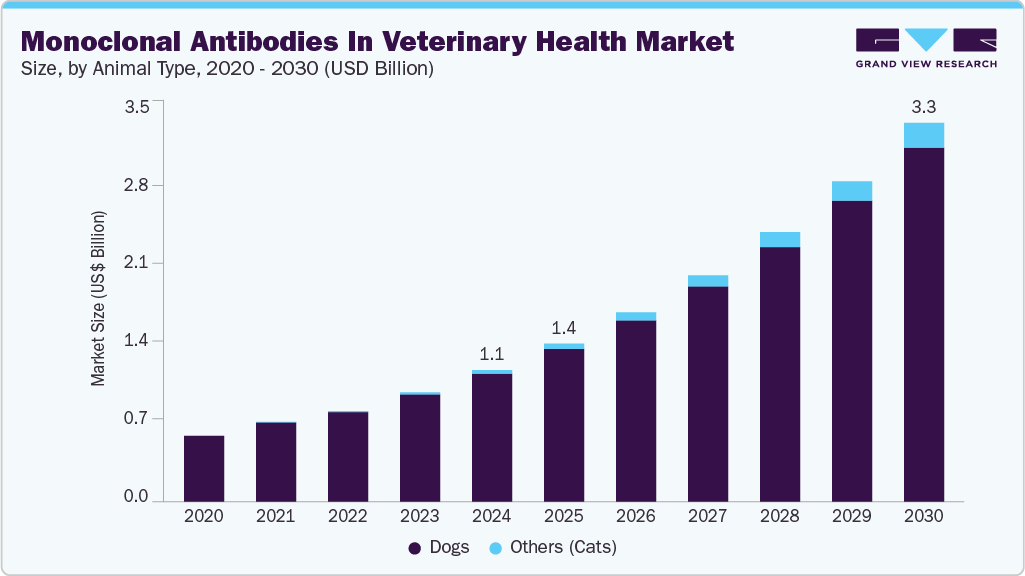 Monoclonal Antibodies In Veterinary Health Market
Size, by Animal Type, 2020 - 2030 (USD Billion)

GRAND VIEW RESEARCH

Market Size (US$ Billion)

3.5
2.8
2.1
1.4
0.7
0.0

1.1
1.4
3.3

2020 2021 2022 2023 2024 2025 2026 2027 2028 2029 2030

Dogs Others (Cats)